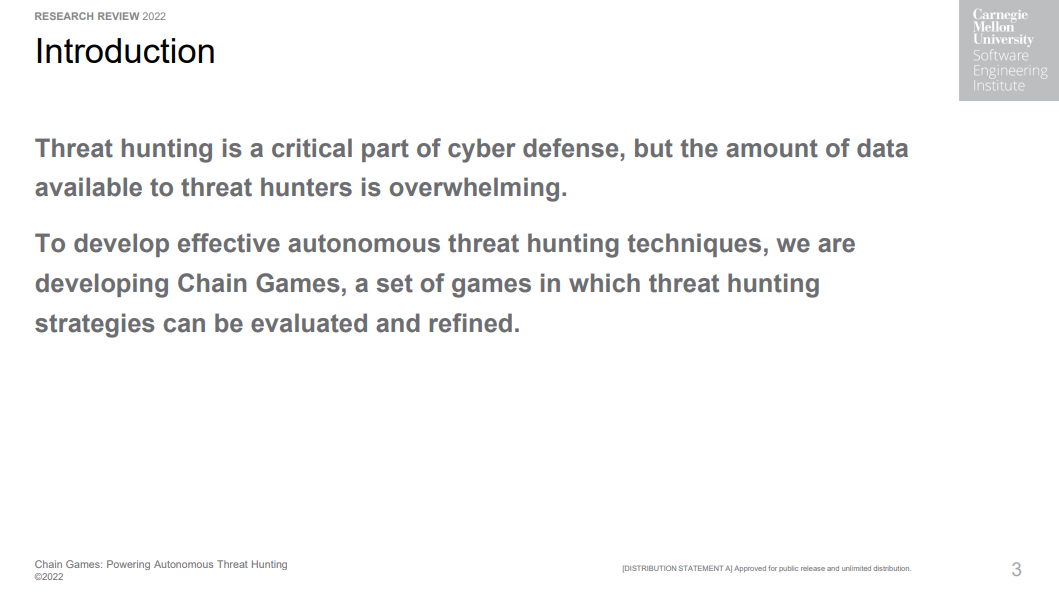 RESEARCH REVIEW 2022

Introduction

Carnegie Mellon University Software Engineering Institute

Threat hunting is a critical part of cyber defense, but the amount of data available to threat hunters is overwhelming.

To develop effective autonomous threat hunting techniques, we are developing Chain Games, a set of games in which threat hunting strategies can be evaluated and refined.

Chain Games: Powering Autonomous Threat Hunting
©2022

[DISTRIBUTION STATEMENT A] Approved for public release and unlimited distribution.

3